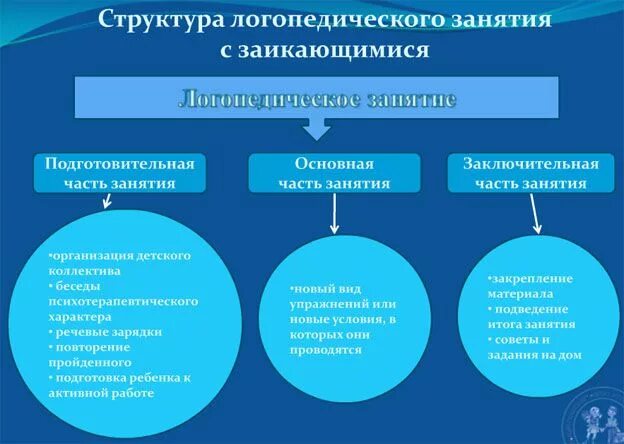 Структура логопедического занятия с заикающимися

Логопедическое занятие

Подготовительная часть занятия

Основная часть занятия

Заключительная часть занятия

•организация детского коллектива
• беседы психотерапевтического характера
• речевые зарядки
• повторение пройденного
• подготовка ребенка к активной работе

•новый вид упражнений или новые условия, в которых они проводятся

•закрепление материала
• подведение итога занятия
• советы и задания на дом